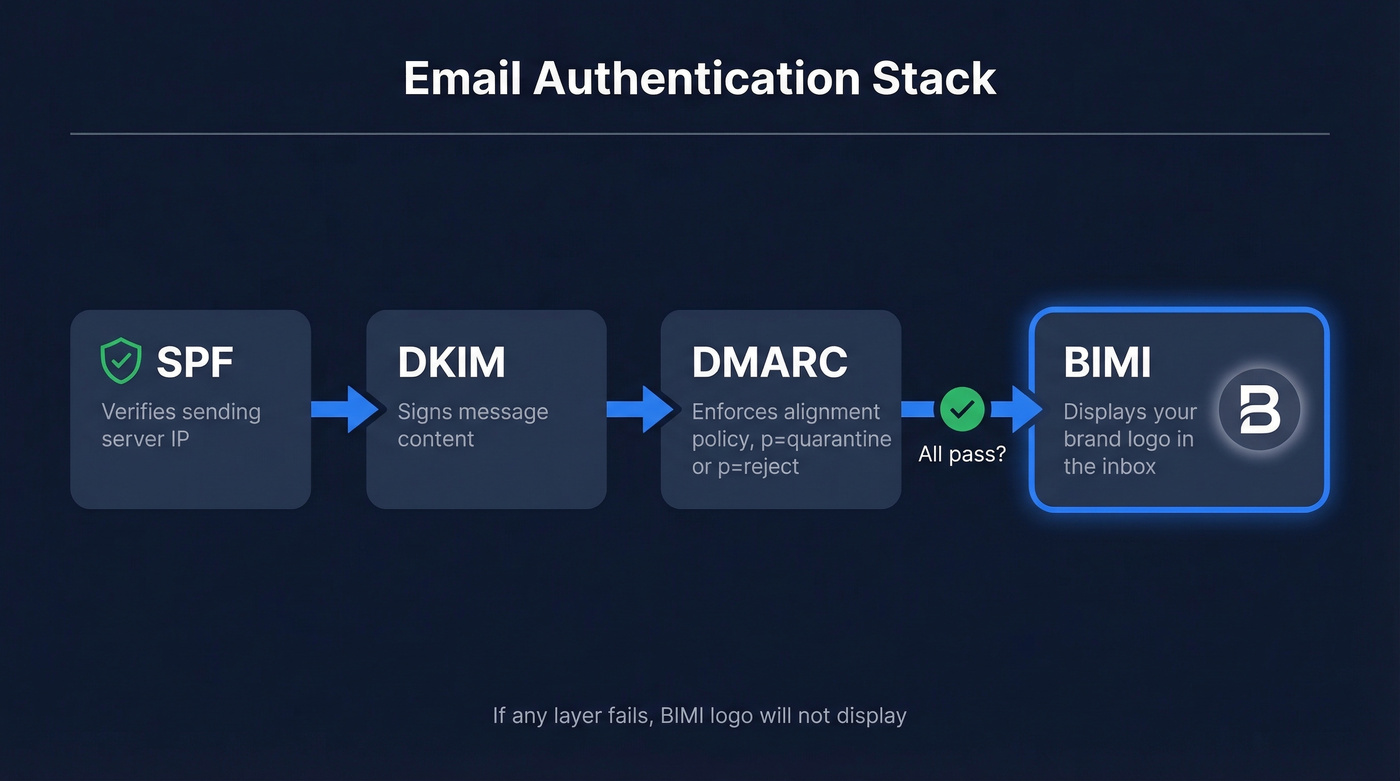 Email Authentication Stack

SPF
Verifies sending server IP

DKIM
Signs message content

DMARC
Enforces alignment policy, p=quarantine or p=reject

All pass?

BIMI
Displays your brand logo in the inbox

B

If any layer fails, BIMI logo will not display